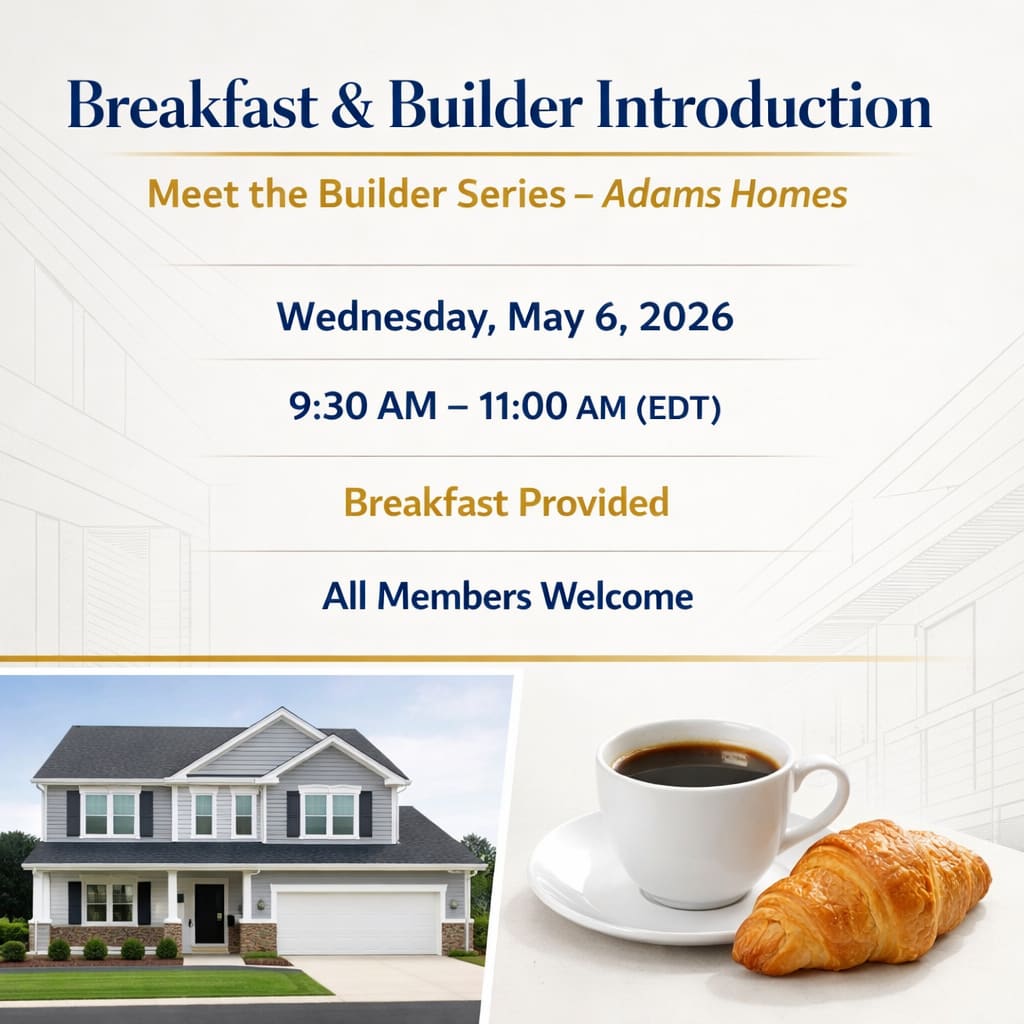 Breakfast & Builder Introduction

Meet the Builder Series – Adams Homes

Wednesday, May 6, 2026

9:30 AM – 11:00 AM (EDT)

Breakfast Provided

All Members Welcome